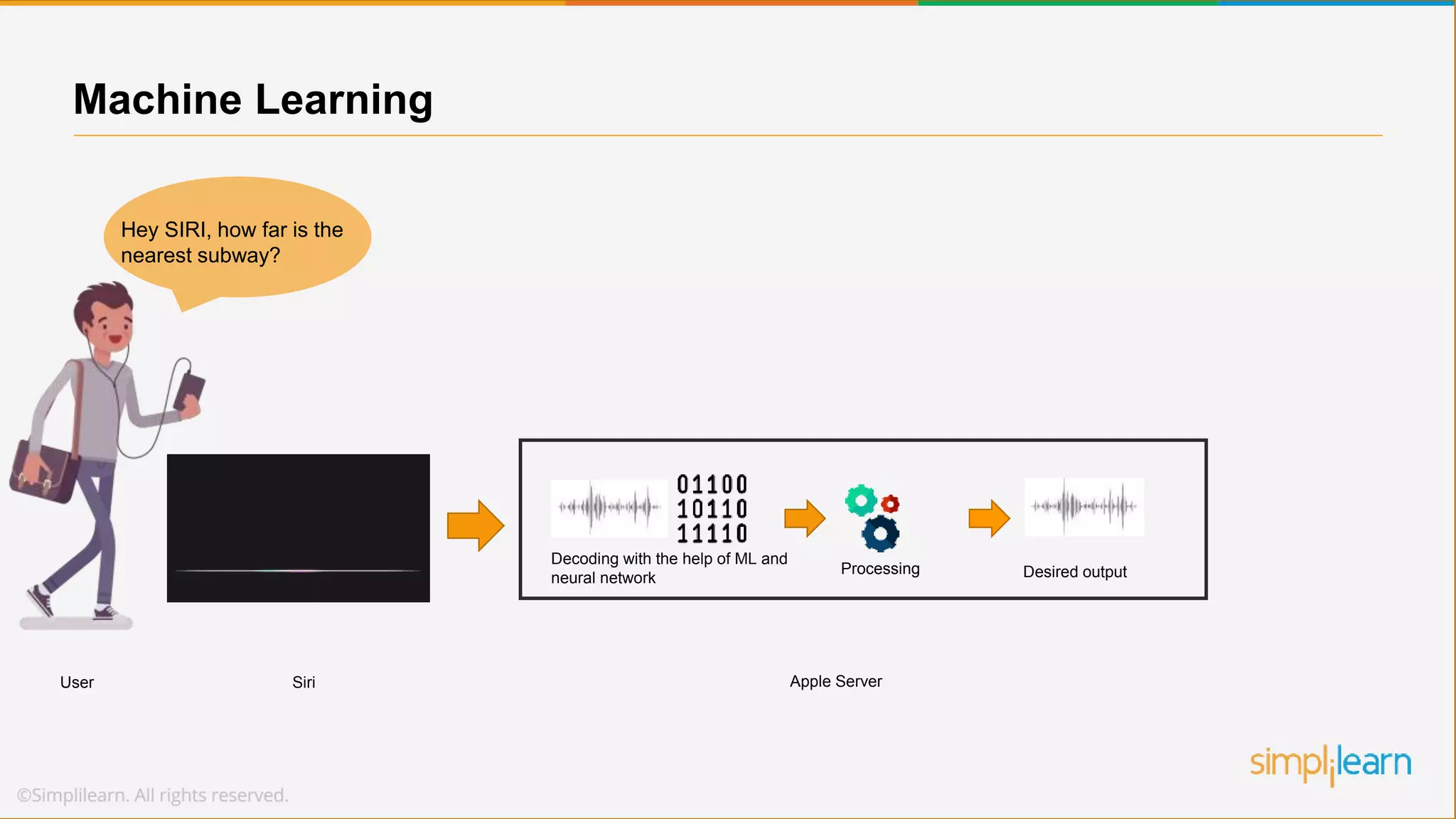 Machine Learning

Hey SIRI, how far is the nearest subway?

01100
10110
11110

Decoding with the help of ML and neural network

Processing

Desired output

User

Siri

Apple Server

simplilearn

©Simplilearn. All rights reserved.